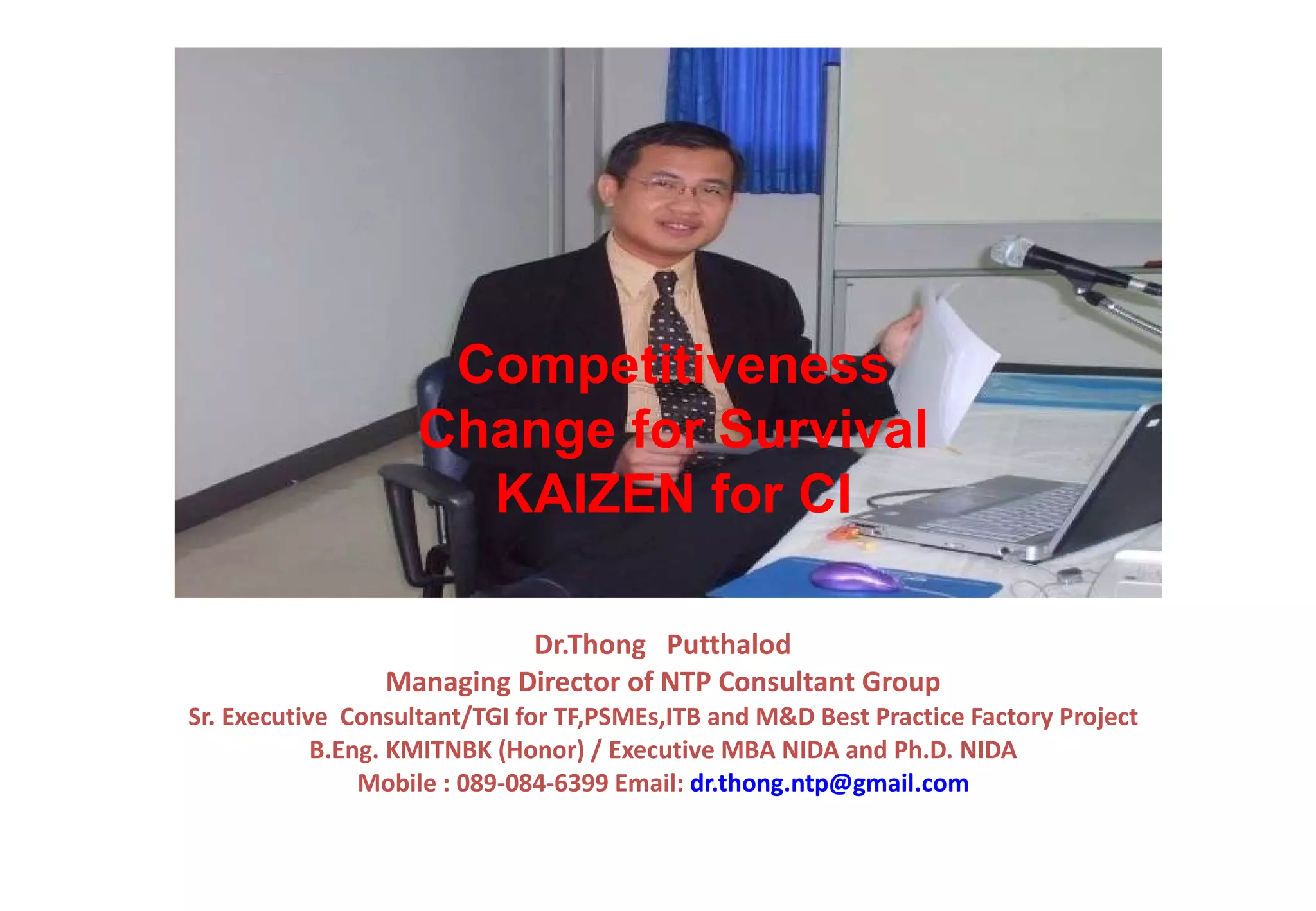 Competitiveness
Change for Survival
KAIZEN for CI

Dr.Thong Putthalod
Managing Director of NTP Consultant Group
Sr. Executive Consultant/TGI for TF,PSMEs,ITB and M&D Best Practice Factory Project
B.Eng. KMITNBK (Honor) / Executive MBA NIDA and Ph.D. NIDA
Mobile : 089-084-6399 Email: dr.thong.ntp@gmail.com